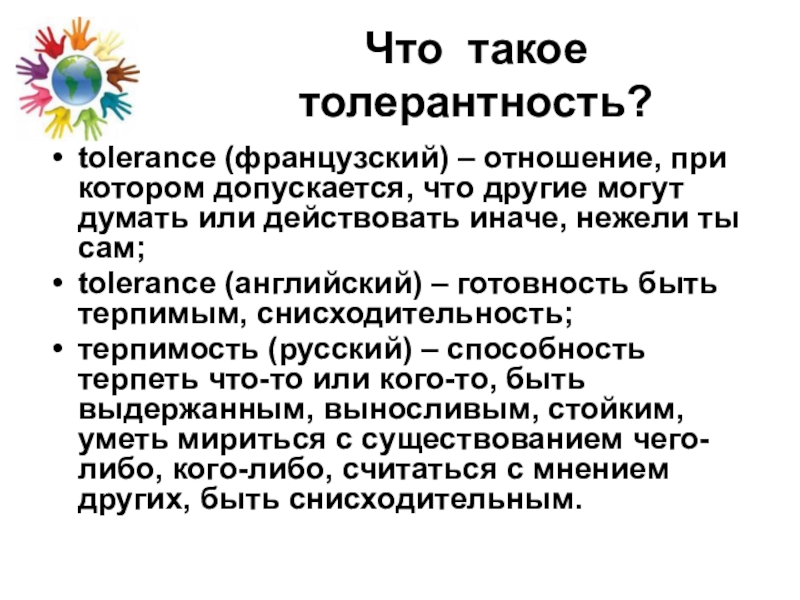 Что такое толерантность?

• tolerance (французский) – отношение, при котором допускается, что другие могут думать или действовать иначе, нежели ты сам;

• tolerance (английский) – готовность быть терпимым, снисходительность;

• терпимость (русский) – способность терпеть что-то или кого-то, быть выдержанным, выносливым, стойким, уметь мириться с существованием чего-либо, кого-либо, считаться с мнением других, быть снисходительным.